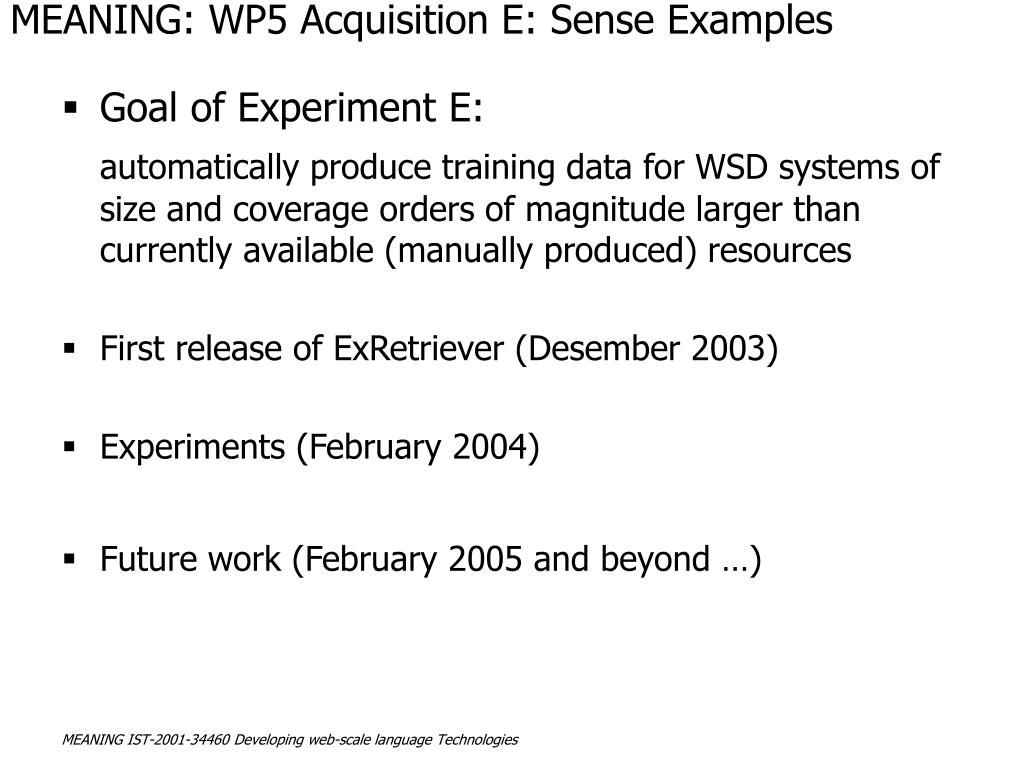 MEANING: WP5 Acquisition E: Sense Examples

▪ Goal of Experiment E:

automatically produce training data for WSD systems of size and coverage orders of magnitude larger than currently available (manually produced) resources

▪ First release of ExRetriever (Desember 2003)

▪ Experiments (February 2004)

▪ Future work (February 2005 and beyond …)

MEANING IST-2001-34460 Developing web-scale language Technologies